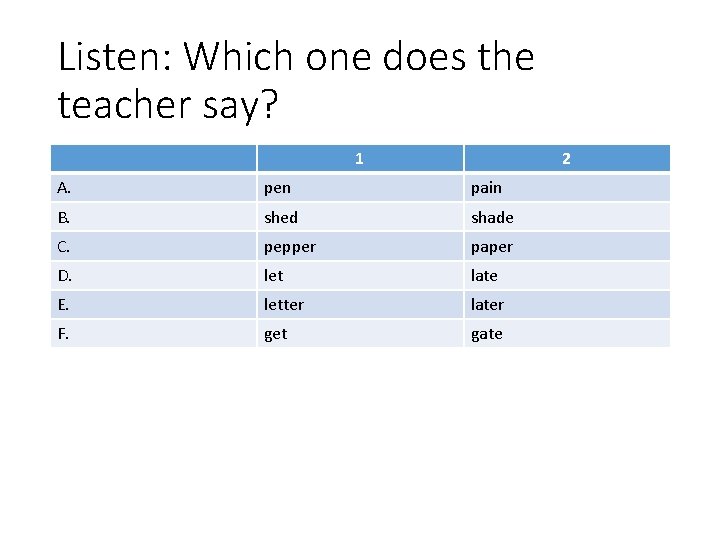 Listen: Which one does the teacher say?

| | 1 | 2 |
|---|---|---|
| A. | pen | pain |
| B. | shed | shade |
| C. | pepper | paper |
| D. | let | late |
| E. | letter | later |
| F. | get | gate |